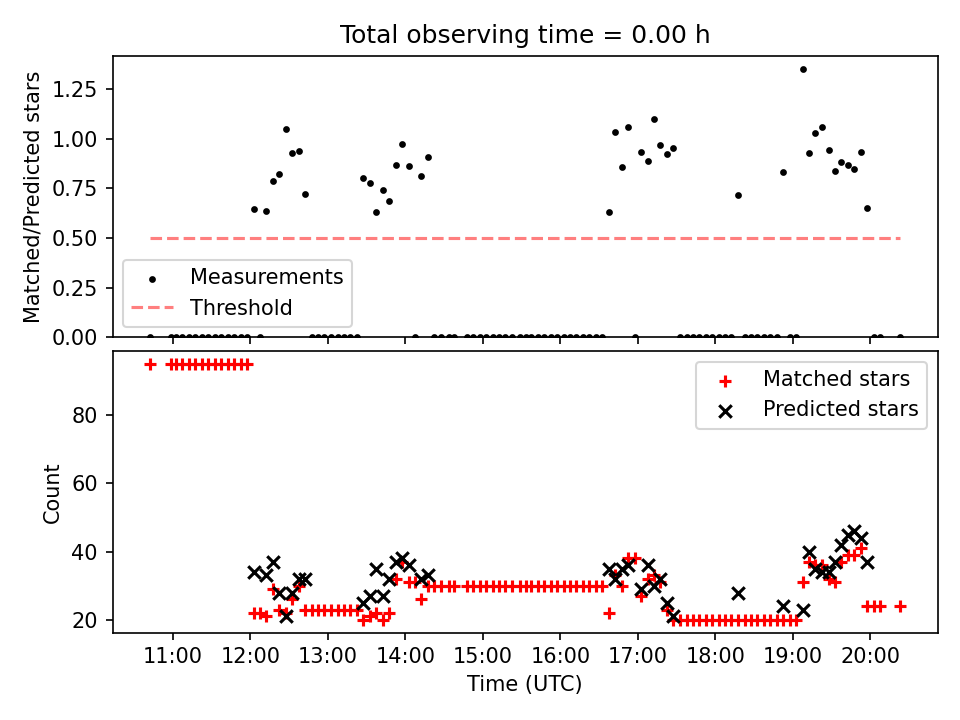 Total observing time = 0.00 h

Matched/Predicted stars

1.25
1.00
0.75
0.50
0.25
0.00

Measurements
Threshold

Count

80
60
40
20

Matched stars
Predicted stars

11:00
12:00
13:00
14:00
15:00
16:00
17:00
18:00
19:00
20:00

Time (UTC)